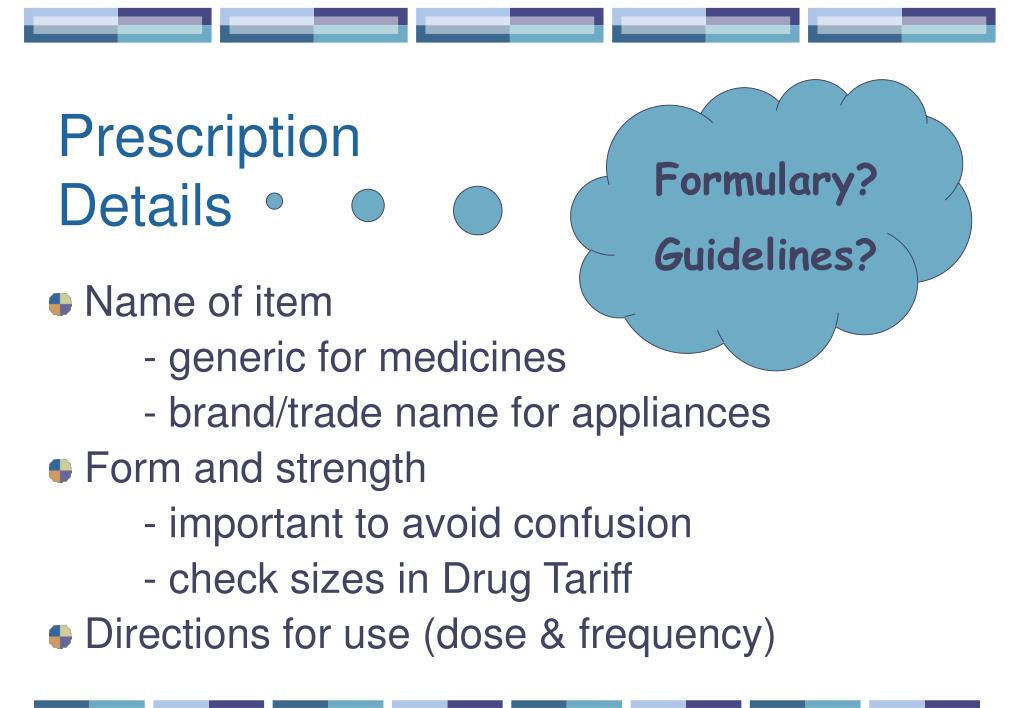 Prescription Details

Formulary?

Guidelines?

Name of item
- generic for medicines
- brand/trade name for appliances

Form and strength
- important to avoid confusion
- check sizes in Drug Tariff

Directions for use (dose & frequency)